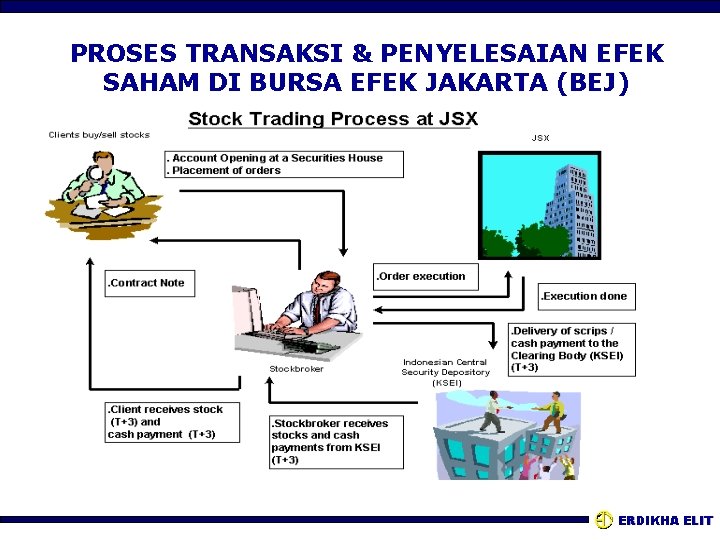 PROSES TRANSAKSI & PENYELESAIAN EFEK SAHAM DI BURSA EFEK JAKARTA (BEJ)

Stock Trading Process at JSX

Clients buy/sell stocks

. Account Opening at a Securities House
. Placement of orders

JSX

.Contract Note

.Order execution

.Execution done

.Delivery of scrips / cash payment to the Clearing Body (KSEI) (T+3)

Stockbroker

Indonesian Central Security Depository (KSEI)

.Client receives stock (T+3) and cash payment (T+3)

.Stockbroker receives stocks and cash payments from KSEI (T+3)

ERDIKHA ELIT